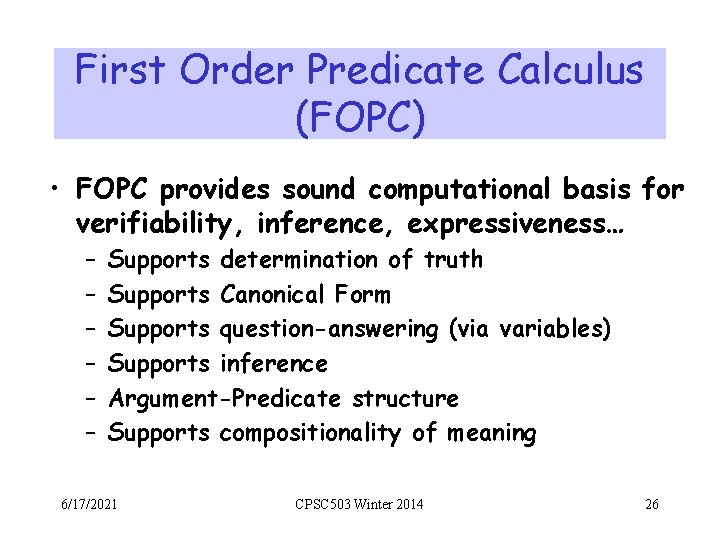 First Order Predicate Calculus (FOPC)

• FOPC provides sound computational basis for verifiability, inference, expressiveness…
– Supports determination of truth
– Supports Canonical Form
– Supports question-answering (via variables)
– Supports inference
– Argument-Predicate structure
– Supports compositionality of meaning

6/17/2021
CPSC503 Winter 2014
26